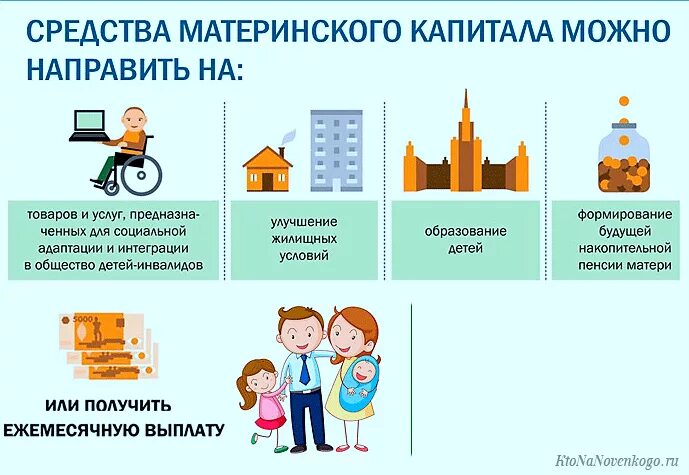 СРЕДСТВА МАТЕРИНСКОГО КАПИТАЛА МОЖНО НАПРАВИТЬ НА:

товаров и услуг, предназначенных для социальной адаптации и интеграции в общество детей-инвалидов

улучшение жилищных условий

образование детей

формирование будущей накопительной пенсии матери

5000

ИЛИ ПОЛУЧИТЬ ЕЖЕМЕСЯЧНУЮ ВЫПЛАТУ

KtoNaNovenkogo.ru